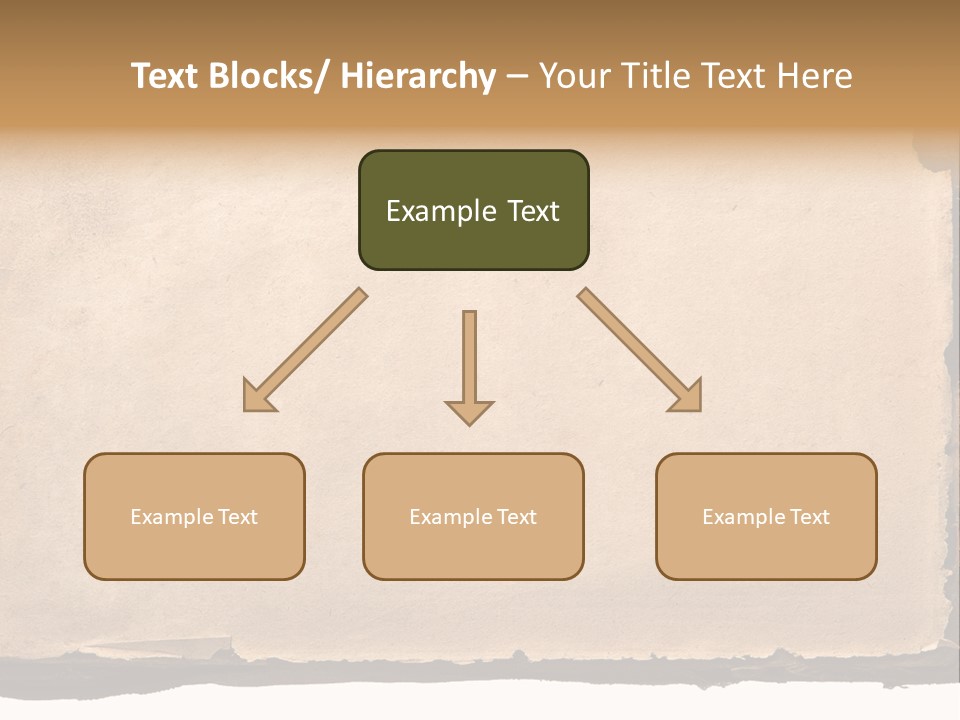 Text Blocks/ Hierarchy – Your Title Text Here

Example Text

Example Text

Example Text

Example Text